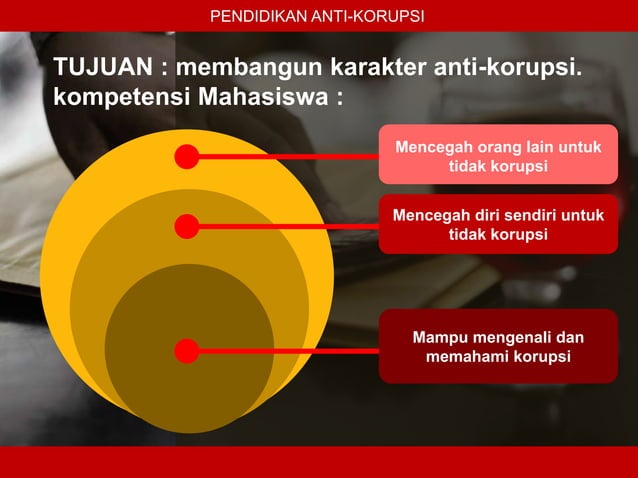 PENDIDIKAN ANTI-KORUPSI

TUJUAN : membangun karakter anti-korupsi. kompetensi Mahasiswa :

Mencegah orang lain untuk tidak korupsi

Mencegah diri sendiri untuk tidak korupsi

Mampu mengenali dan memahami korupsi